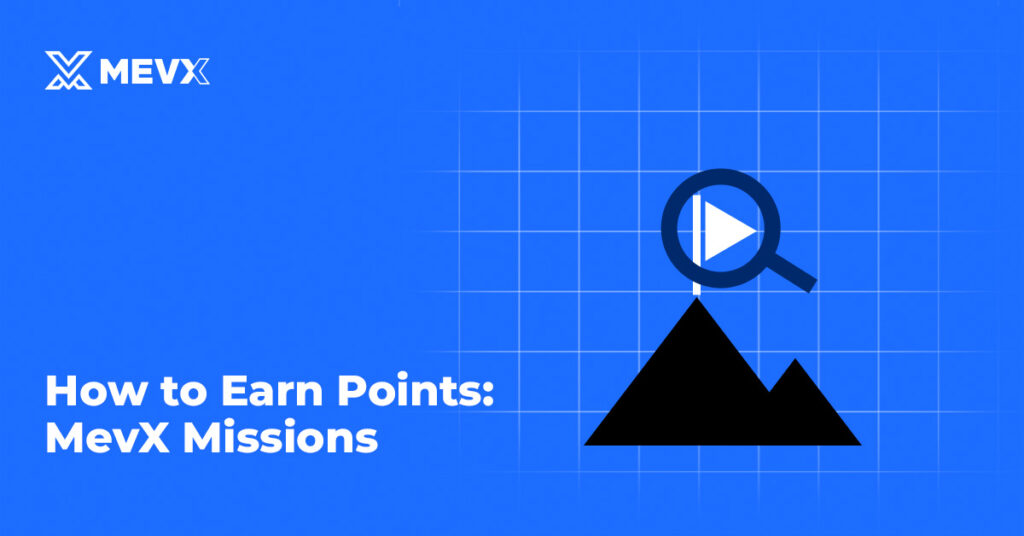 MEVX

How to Earn Points:
MevX Missions